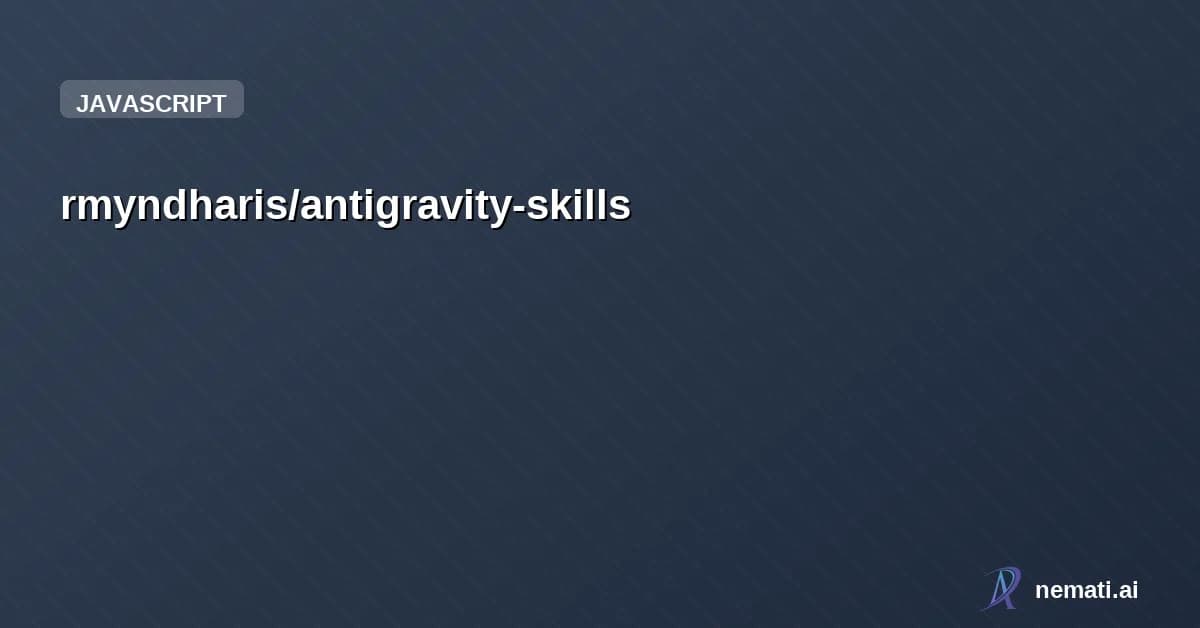 JAVASCRIPT

rmyndharis/antigravity-skills

nemati.ai